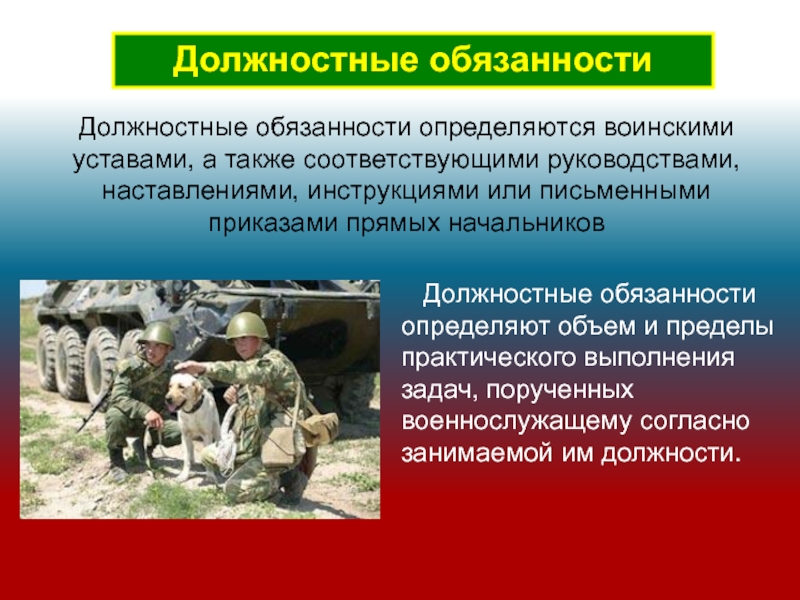 Должностные обязанности

Должностные обязанности определяются воинскими уставами, а также соответствующими руководствами, наставлениями, инструкциями или письменными приказами прямых начальников

Должностные обязанности определяют объем и пределы практического выполнения задач, порученных военнослужащему согласно занимаемой им должности.